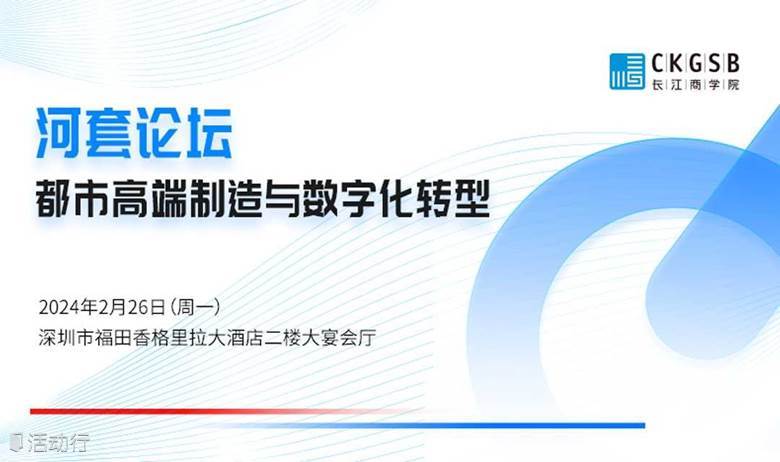 CKGSB
长江商学院

河套论坛
都市高端制造与数字化转型

2024年2月26日（周一）
深圳市福田香格里拉大酒店二楼大宴会厅

活动行